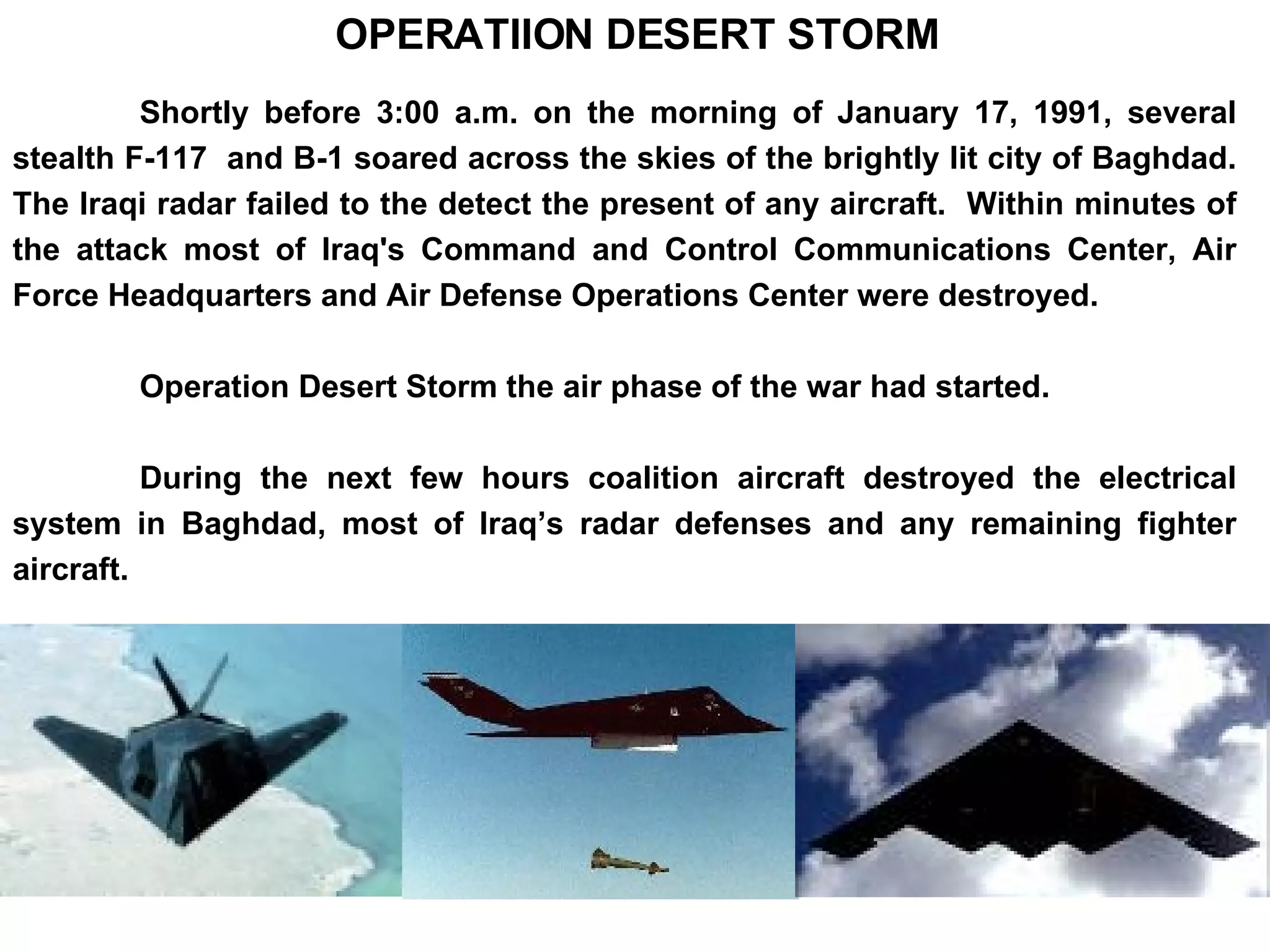 OPERATIION DESERT STORM

Shortly before 3:00 a.m. on the morning of January 17, 1991, several stealth F-117 and B-1 soared across the skies of the brightly lit city of Baghdad. The Iraqi radar failed to the detect the present of any aircraft. Within minutes of the attack most of Iraq's Command and Control Communications Center, Air Force Headquarters and Air Defense Operations Center were destroyed.

Operation Desert Storm the air phase of the war had started.

During the next few hours coalition aircraft destroyed the electrical system in Baghdad, most of Iraq’s radar defenses and any remaining fighter aircraft.